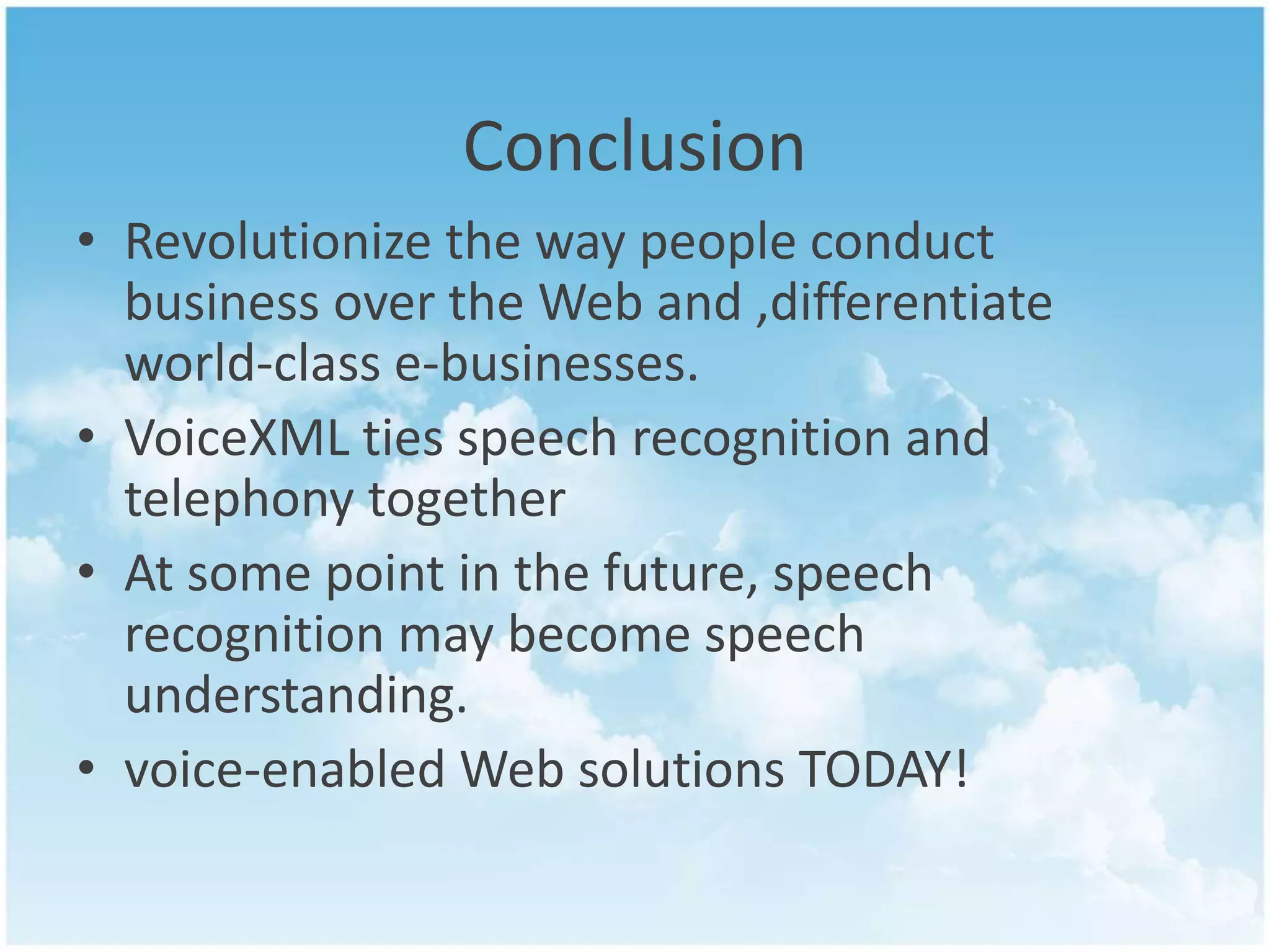 Conclusion

• Revolutionize the way people conduct business over the Web and ,differentiate world-class e-businesses.
• VoiceXML ties speech recognition and telephony together
• At some point in the future, speech recognition may become speech understanding.
• voice-enabled Web solutions TODAY!